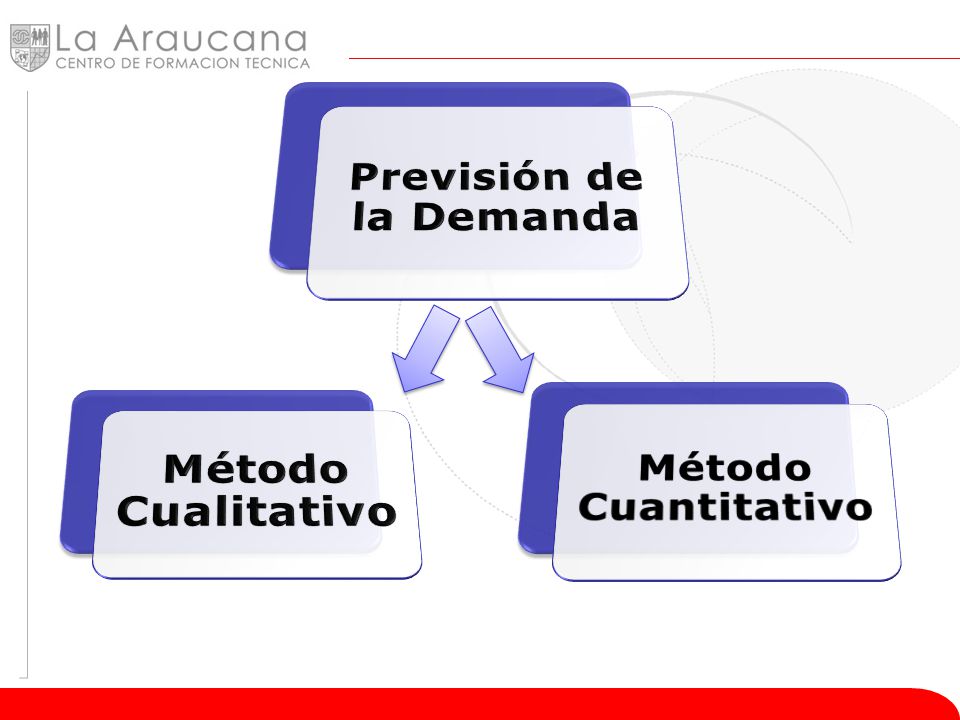 La Araucana
CENTRO DE FORMACION TECNICA

Previsión de la Demanda

Método Cualitativo

Método Cuantitativo